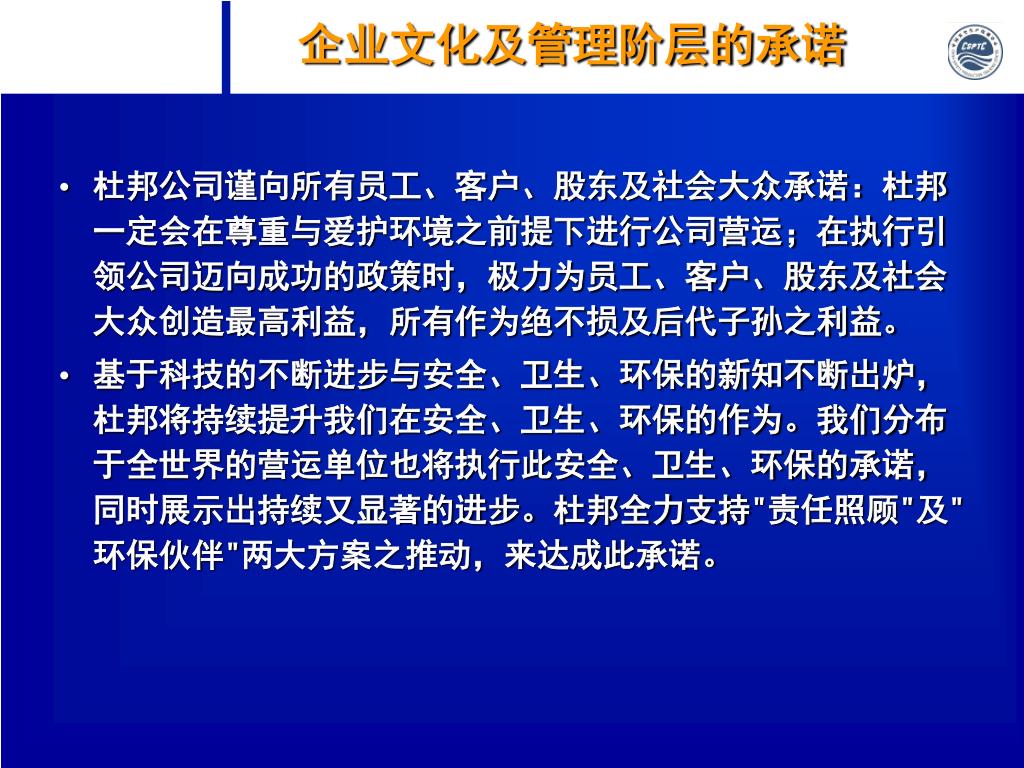 企业文化及管理阶层的承诺

CSPTC

• 杜邦公司谨向所有员工、客户、股东及社会大众承诺：杜邦一定会在尊重与爱护环境之前提下进行公司营运；在执行引领公司迈向成功的政策时，极力为员工、客户、股东及社会大众创造最高利益，所有作为绝不损及后代子孙之利益。

• 基于科技的不断进步与安全、卫生、环保的新知不断出炉，杜邦将持续提升我们在安全、卫生、环保的作为。我们分布于全世界的营运单位也将执行此安全、卫生、环保的承诺，同时展示出持续又显著的进步。杜邦全力支持"责任照顾"及"环保伙伴"两大方案之推动，来达成此承诺。